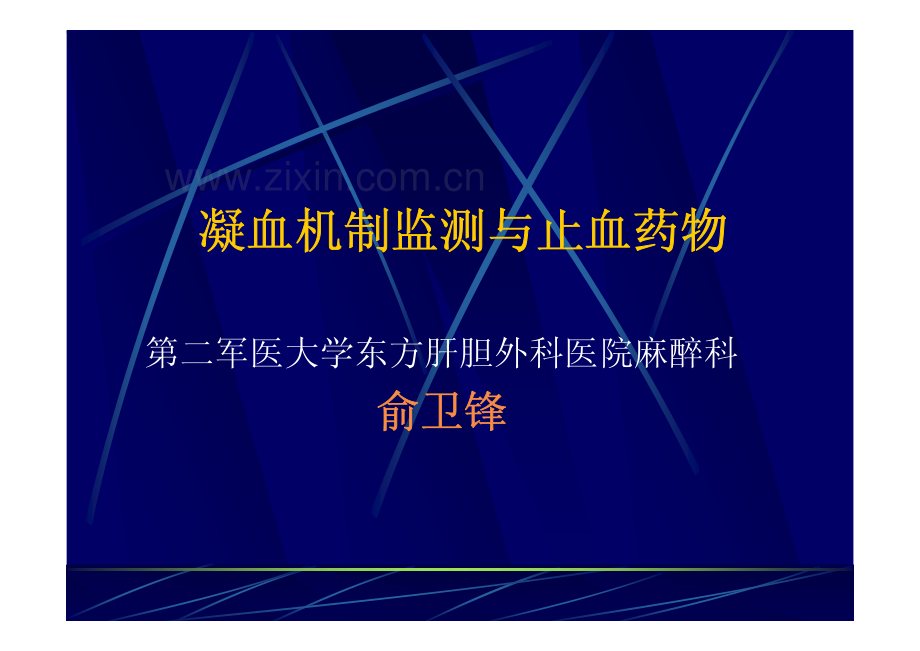 www.zixin.com.cn

凝血机制监测与止血药物

第二军医大学东方肝胆外科医院麻醉科

俞卫锋